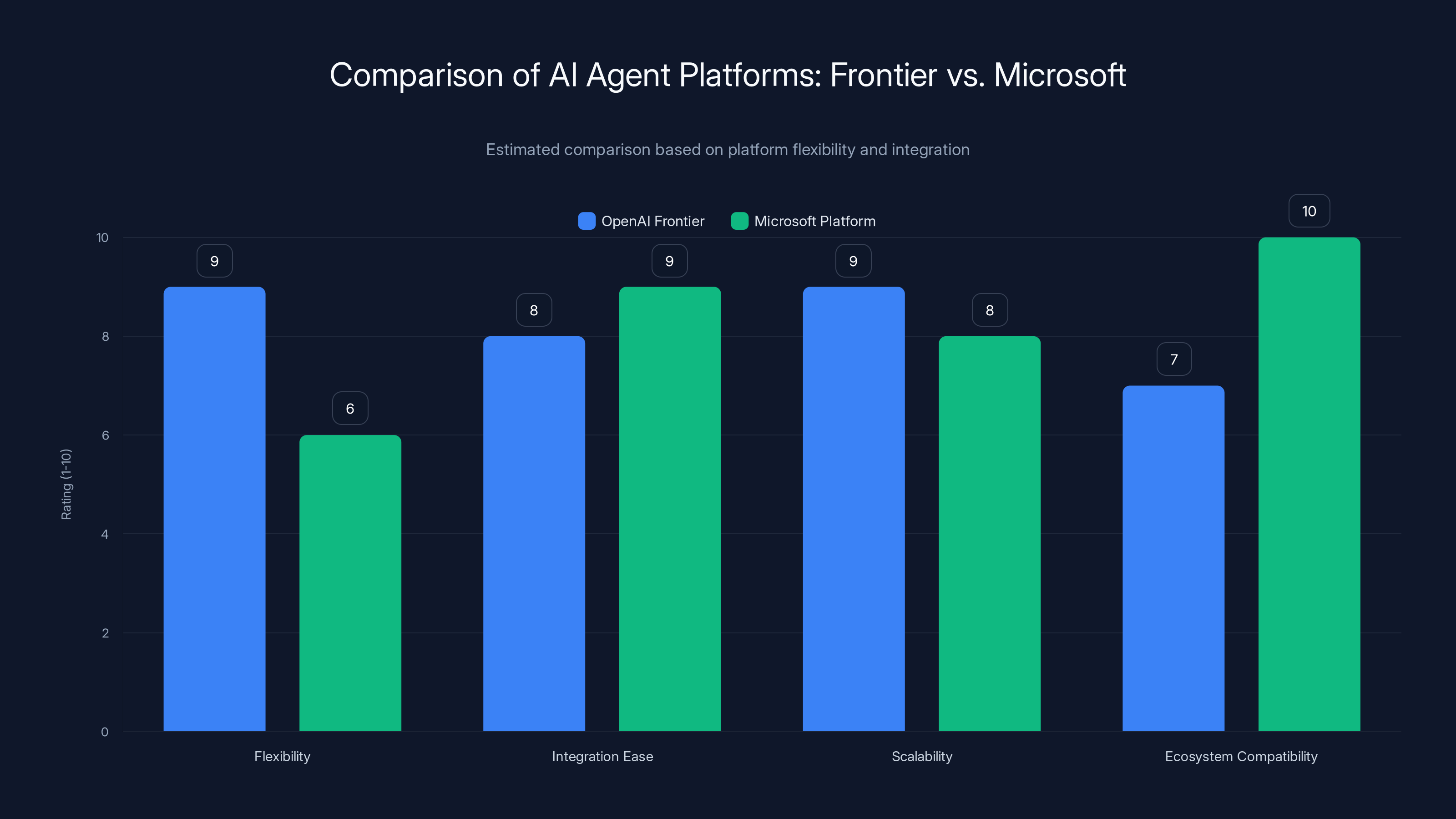 Comparison of AI Agent Platforms: Frontier vs. Microsoft

Estimated comparison based on platform flexibility and integration

OpenAI Frontier
Microsoft Platform

Rating (1-10)

10
8
6
4
2
0

9
6
8
9
9
8
7
10

Flexibility
Integration Ease
Scalability
Ecosystem Compatibility